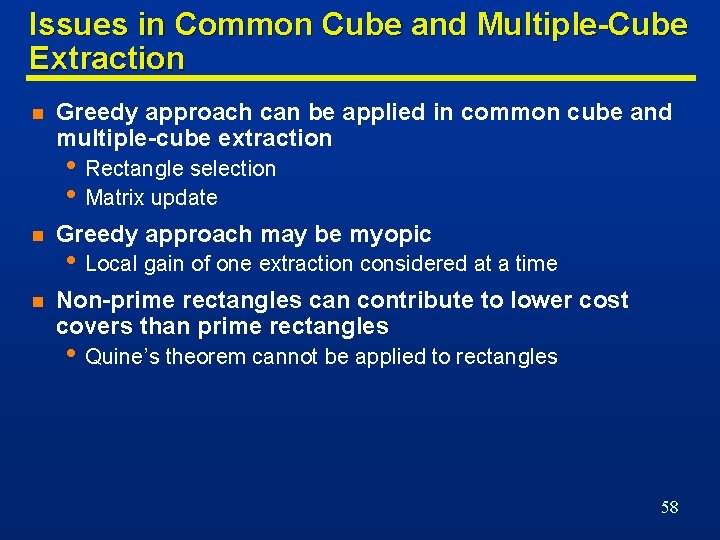 Issues in Common Cube and Multiple-Cube Extraction

- Greedy approach can be applied in common cube and multiple-cube extraction
  - Rectangle selection
  - Matrix update
- Greedy approach may be myopic
  - Local gain of one extraction considered at a time
- Non-prime rectangles can contribute to lower cost covers than prime rectangles
  - Quine's theorem cannot be applied to rectangles

58